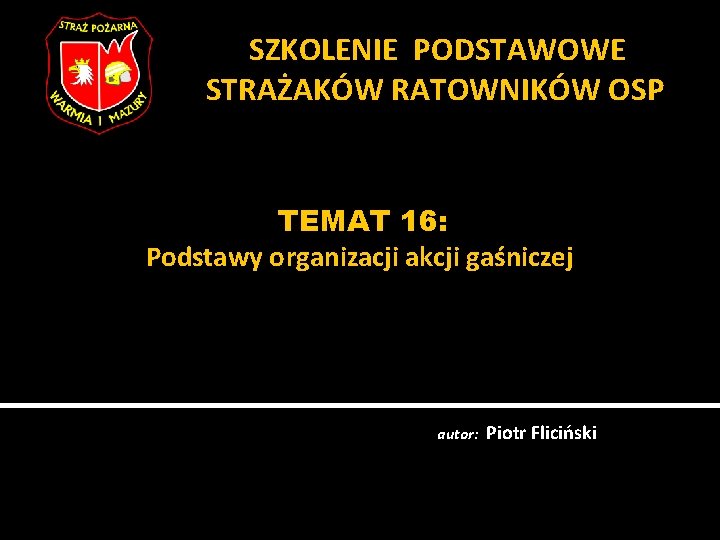 STRAŻ POŻARNA
WARMIA I MAZURY

SZKOLENIE PODSTAWOWE
STRAŻAKÓW RATOWNIKÓW OSP

TEMAT 16:
Podstawy organizacji akcji gaśniczej

autor: Piotr Fliciński